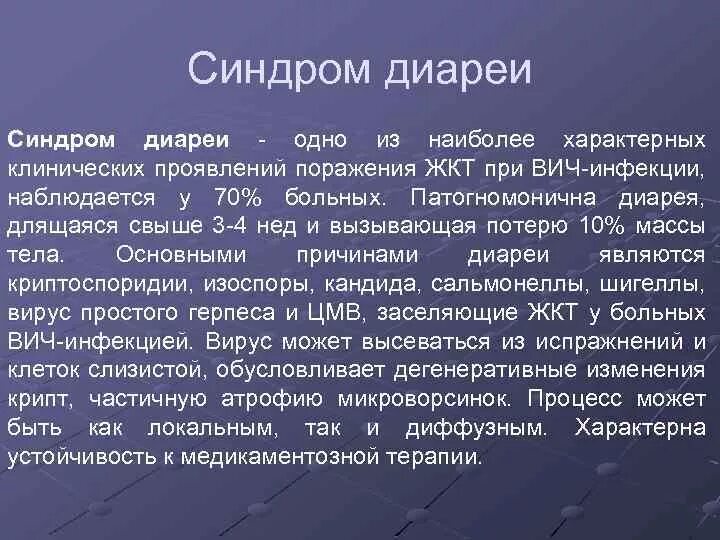 Синдром диареи

Синдром диареи - одно из наиболее характерных клинических проявлений поражения ЖКТ при ВИЧ-инфекции, наблюдается у 70% больных. Патогномонична диарея, длящаяся свыше 3-4 нед и вызывающая потерю 10% массы тела. Основными причинами диареи являются криптоспоридии, изоспоры, кандида, сальмонеллы, шигеллы, вирус простого герпеса и ЦМВ, заселяющие ЖКТ у больных ВИЧ-инфекцией. Вирус может высеваться из испражнений и клеток слизистой, обусловливает дегенеративные изменения крипт, частичную атрофию микроворсинок. Процесс может быть как локальным, так и диффузным. Характерна устойчивость к медикаментозной терапии.